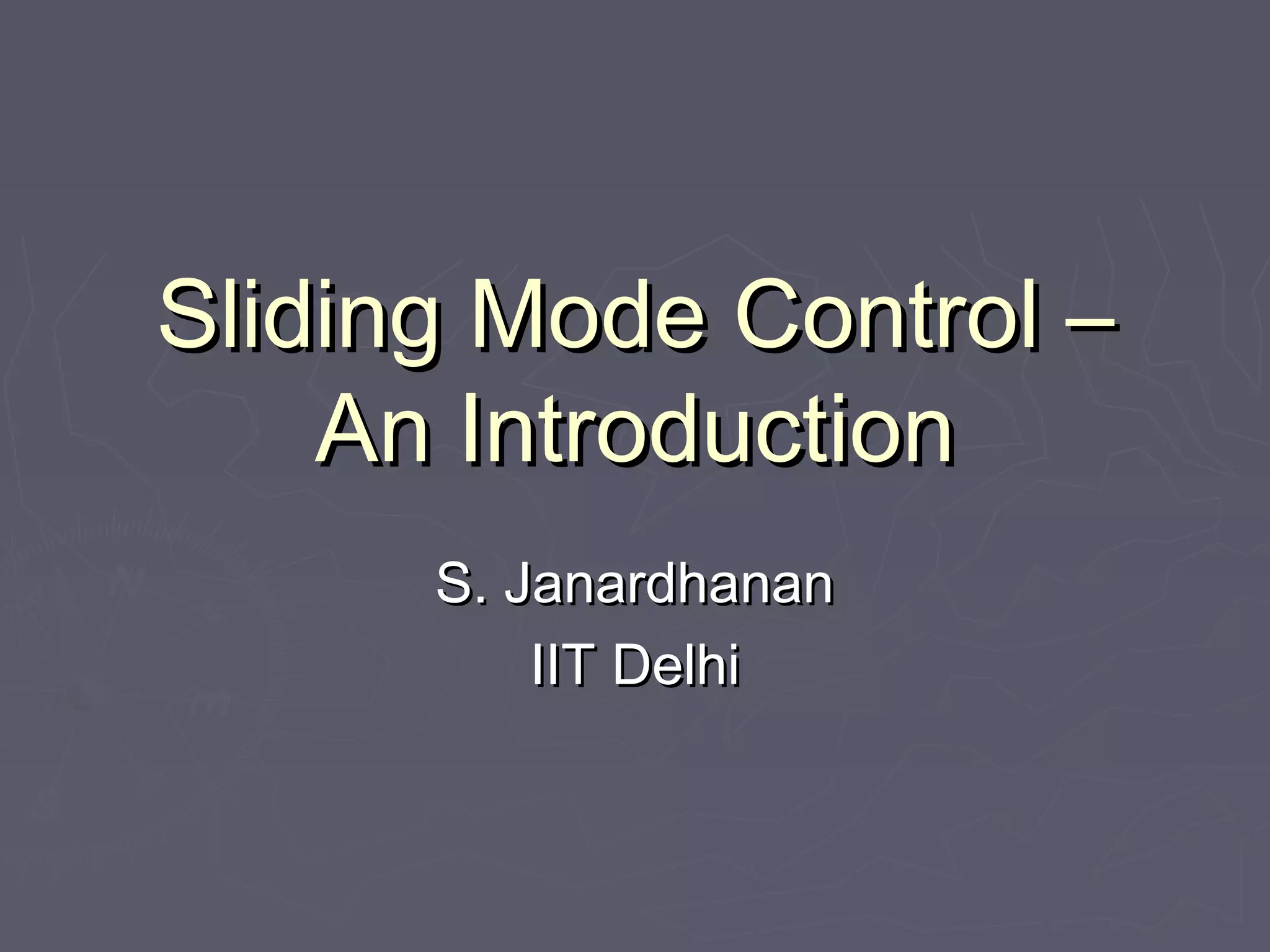 Sliding Mode Control – An Introduction

S. Janardhanan
IIT Delhi